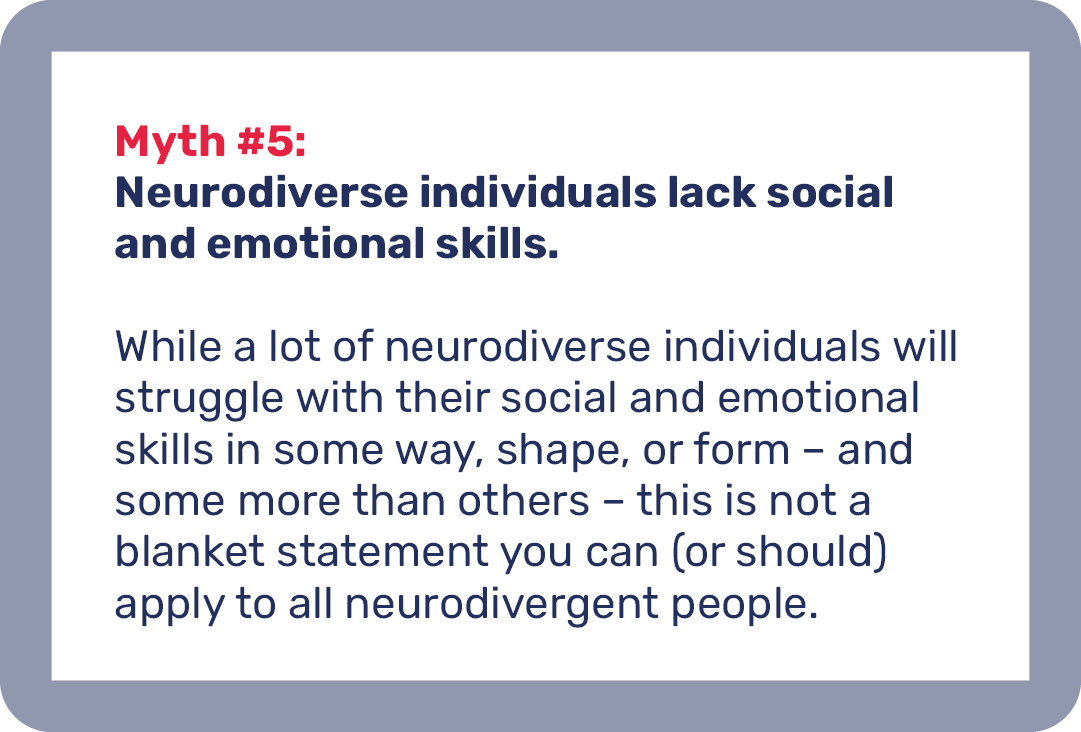 Myth #5:
Neurodiverse individuals lack social and emotional skills.

While a lot of neurodiverse individuals will struggle with their social and emotional skills in some way, shape, or form – and some more than others – this is not a blanket statement you can (or should) apply to all neurodivergent people.